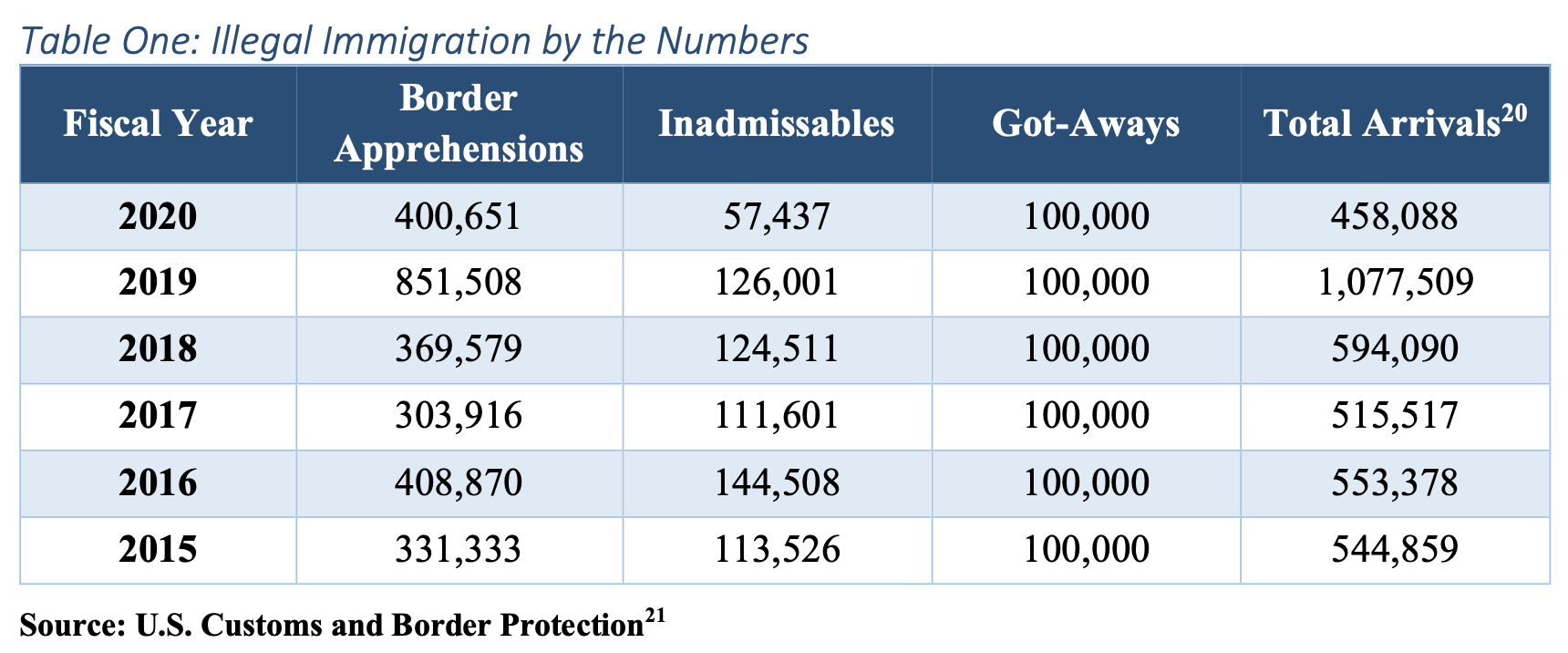 Table One: Illegal Immigration by the Numbers

| Fiscal Year | Border Apprehensions | Inadmissables | Got-Aways | Total Arrivals$^{20}$ |
|---|---|---|---|---|
| 2020 | 400,651 | 57,437 | 100,000 | 458,088 |
| 2019 | 851,508 | 126,001 | 100,000 | 1,077,509 |
| 2018 | 369,579 | 124,511 | 100,000 | 594,090 |
| 2017 | 303,916 | 111,601 | 100,000 | 515,517 |
| 2016 | 408,870 | 144,508 | 100,000 | 553,378 |
| 2015 | 331,333 | 113,526 | 100,000 | 544,859 |

Source: U.S. Customs and Border Protection$^{21}$